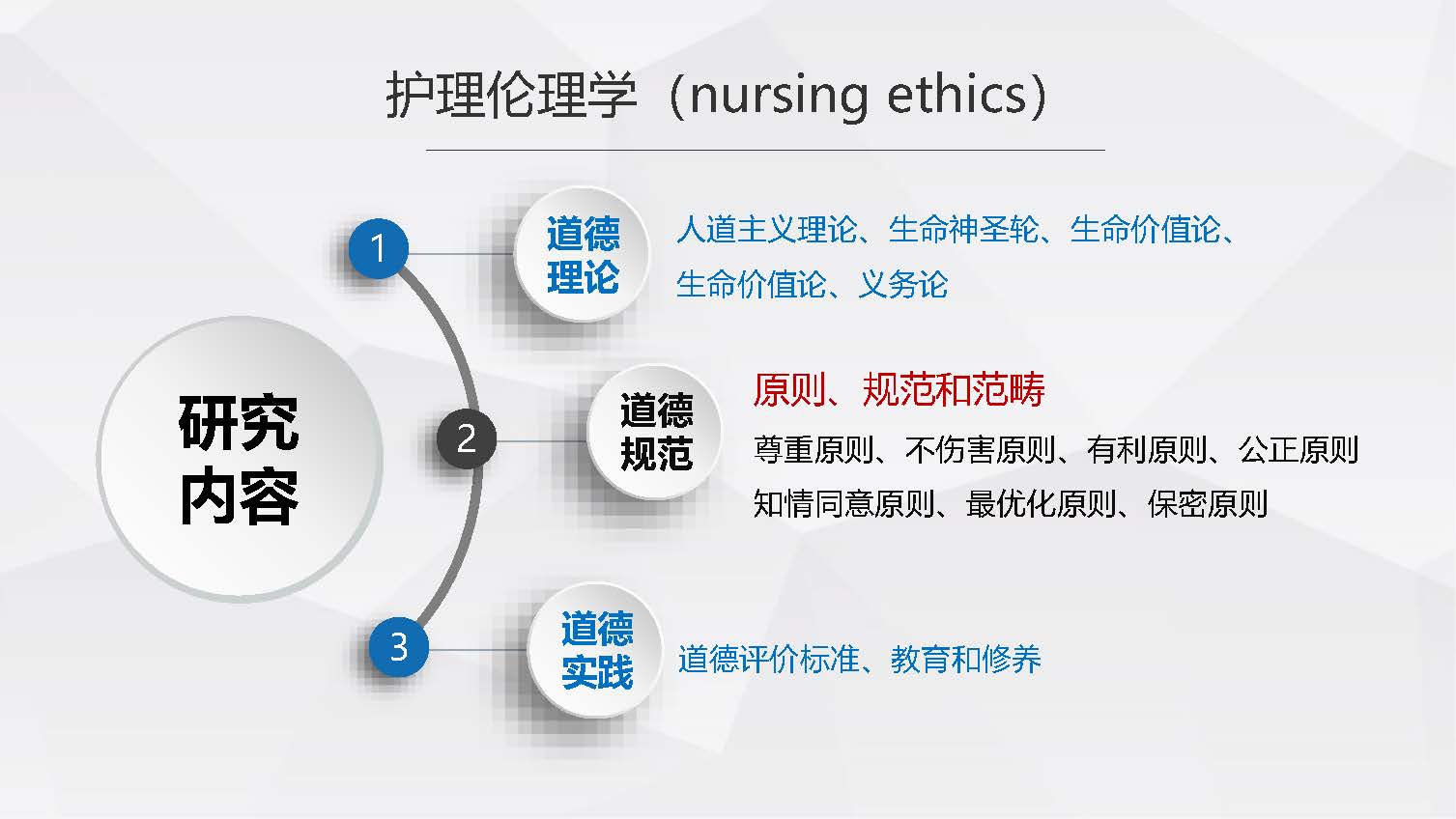 护理伦理学（nursing ethics）

研究内容

1

道德理论

人道主义理论、生命神圣轮、生命价值论、生命价值论、义务论

2

道德规范

原则、规范和范畴

尊重原则、不伤害原则、有利原则、公正原则
知情同意原则、最优化原则、保密原则

3

道德实践

道德评价标准、教育和修养